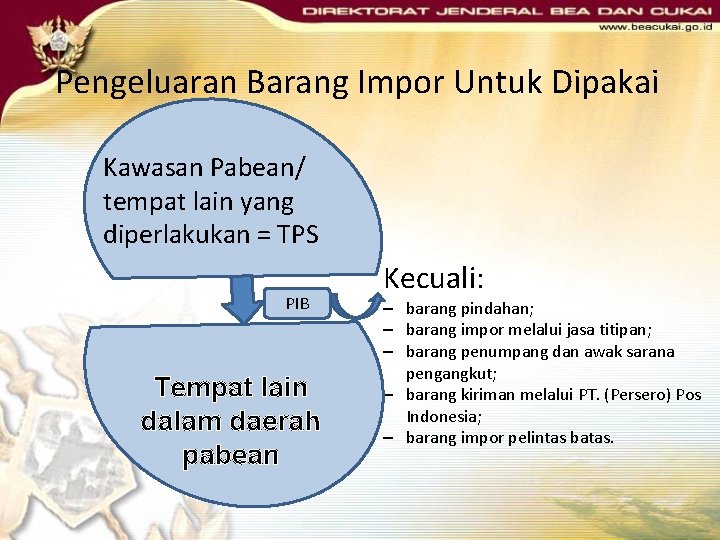 DIREKTORAT JENDERAL BEA DAN CUKAI
www.beacukai.go.id

Pengeluaran Barang Impor Untuk Dipakai

Kawasan Pabean/ tempat lain yang diperlakukan = TPS

PIB

Tempat lain dalam daerah pabean

Kecuali:
– barang pindahan;
– barang impor melalui jasa titipan;
– barang penumpang dan awak sarana pengangkut;
– barang kiriman melalui PT. (Persero) Pos Indonesia;
– barang impor pelintas batas.